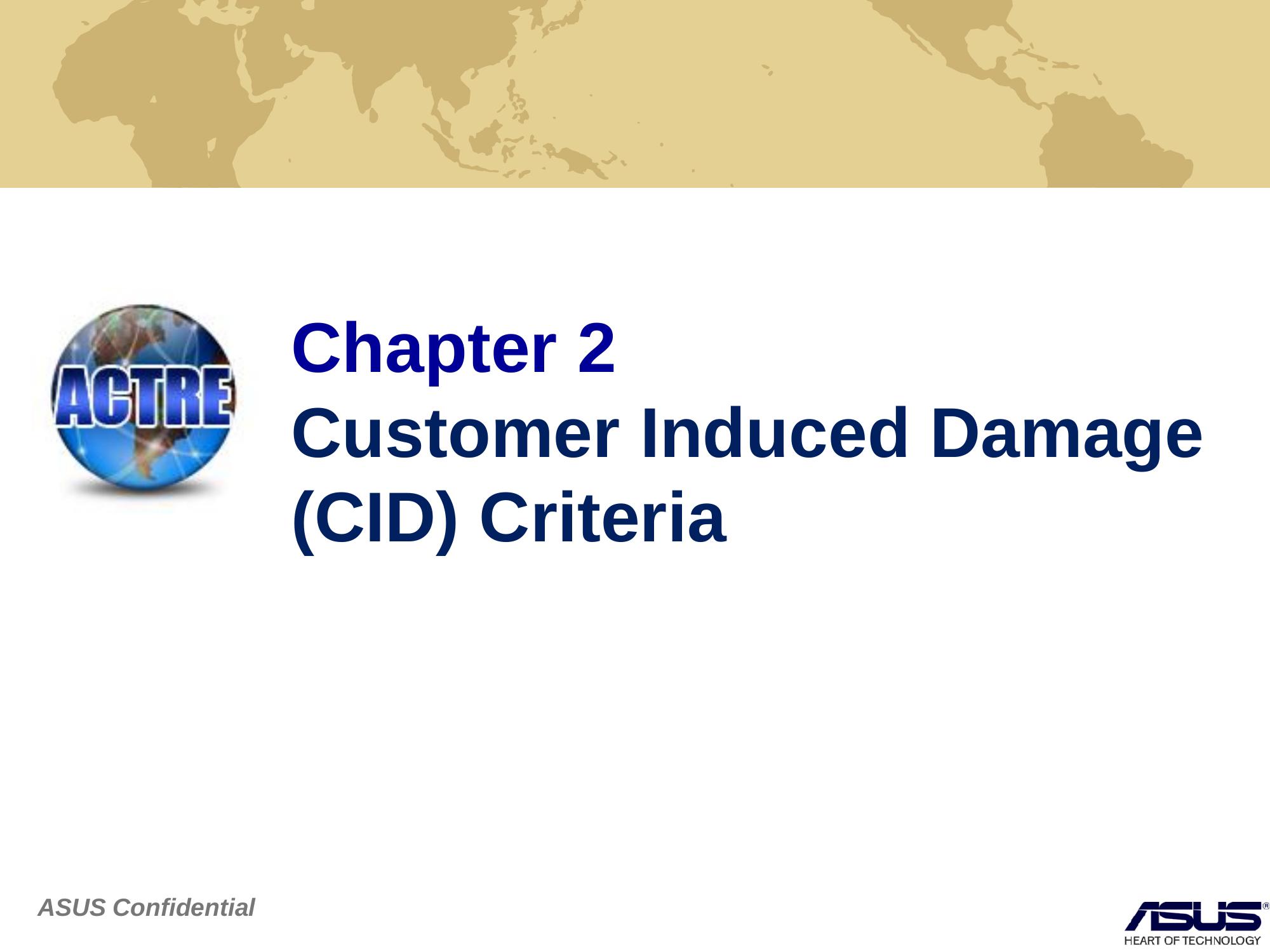 ACTRE

Chapter 2
Customer Induced Damage (CID) Criteria

ASUS Confidential

ASUS®
HEART OF TECHNOLOGY